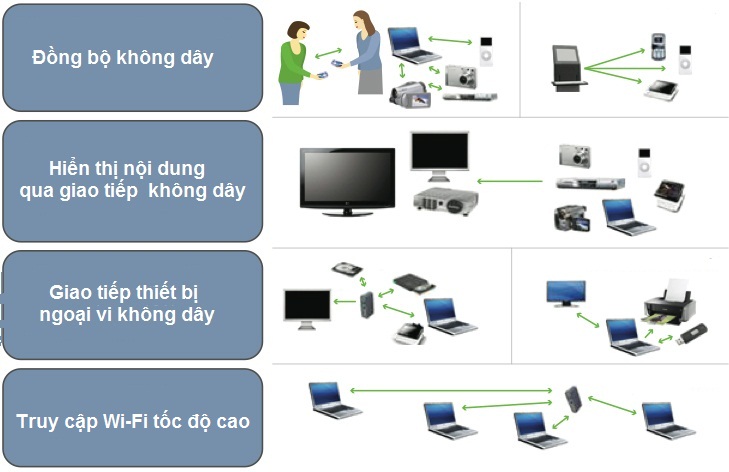 Đồng bộ không dây

Hiển thị nội dung qua giao tiếp không dây

Giao tiếp thiết bị ngoại vi không dây

Truy cập Wi-Fi tốc độ cao